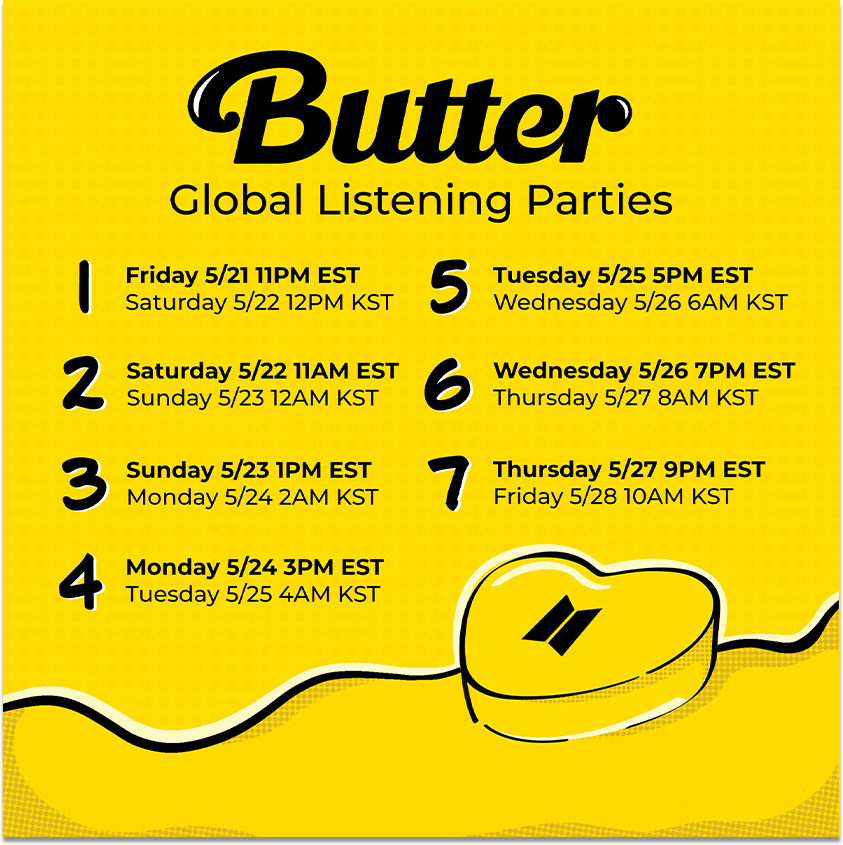 Butter
Global Listening Parties

1 Friday 5/21 11PM EST
Saturday 5/22 12PM KST

2 Saturday 5/22 11AM EST
Sunday 5/23 12AM KST

3 Sunday 5/23 1PM EST
Monday 5/24 2AM KST

4 Monday 5/24 3PM EST
Tuesday 5/25 4AM KST

5 Tuesday 5/25 5PM EST
Wednesday 5/26 6AM KST

6 Wednesday 5/26 7PM EST
Thursday 5/27 8AM KST

7 Thursday 5/27 9PM EST
Friday 5/28 10AM KST